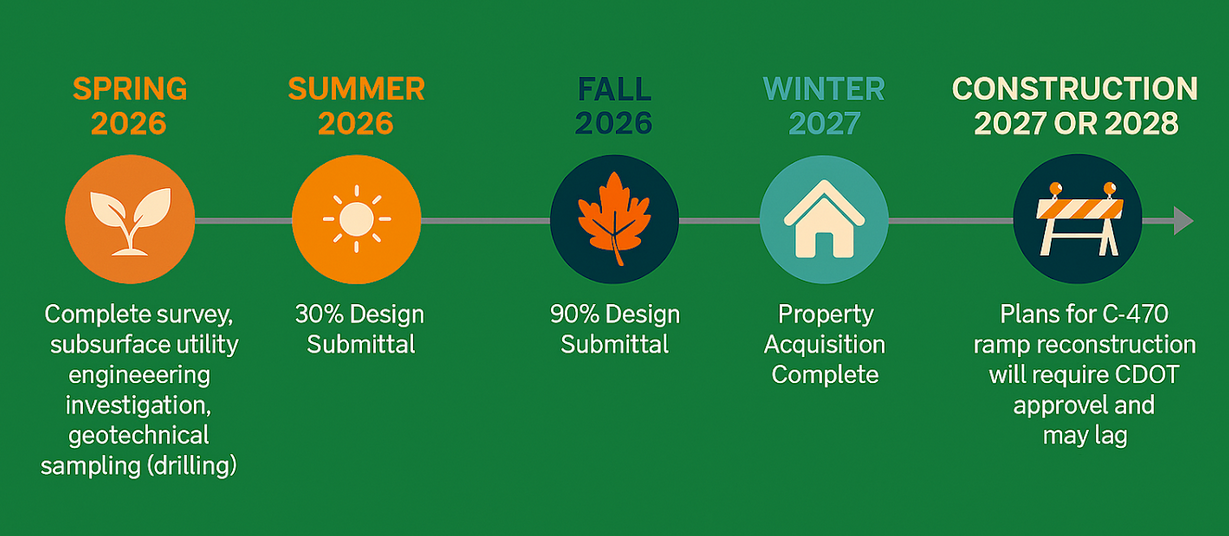 SPRING 2026

Complete survey, subsurface utility engineeering investigation, geotechnical sampling (drilling)

SUMMER 2026

30% Design Submittal

FALL 2026

90% Design Submittal

WINTER 2027

Property Acquisition Complete

CONSTRUCTION 2027 OR 2028

Plans for C-470 ramp reconstruction will require CDOT approvel and may lag